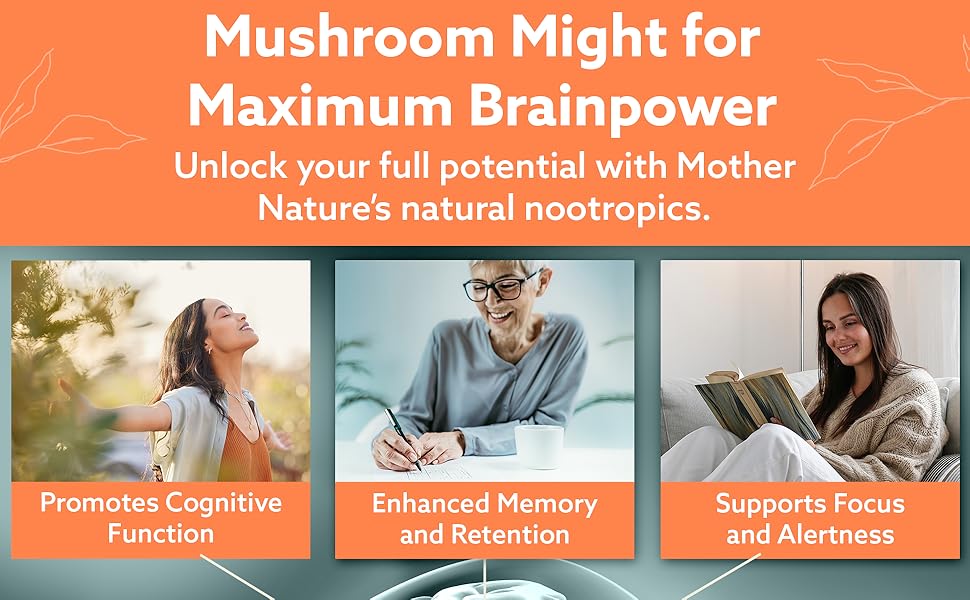 Mushroom Might for Maximum Brainpower

Unlock your full potential with Mother Nature's natural nootropics.

Promotes Cognitive Function

Enhanced Memory and Retention

Supports Focus and Alertness